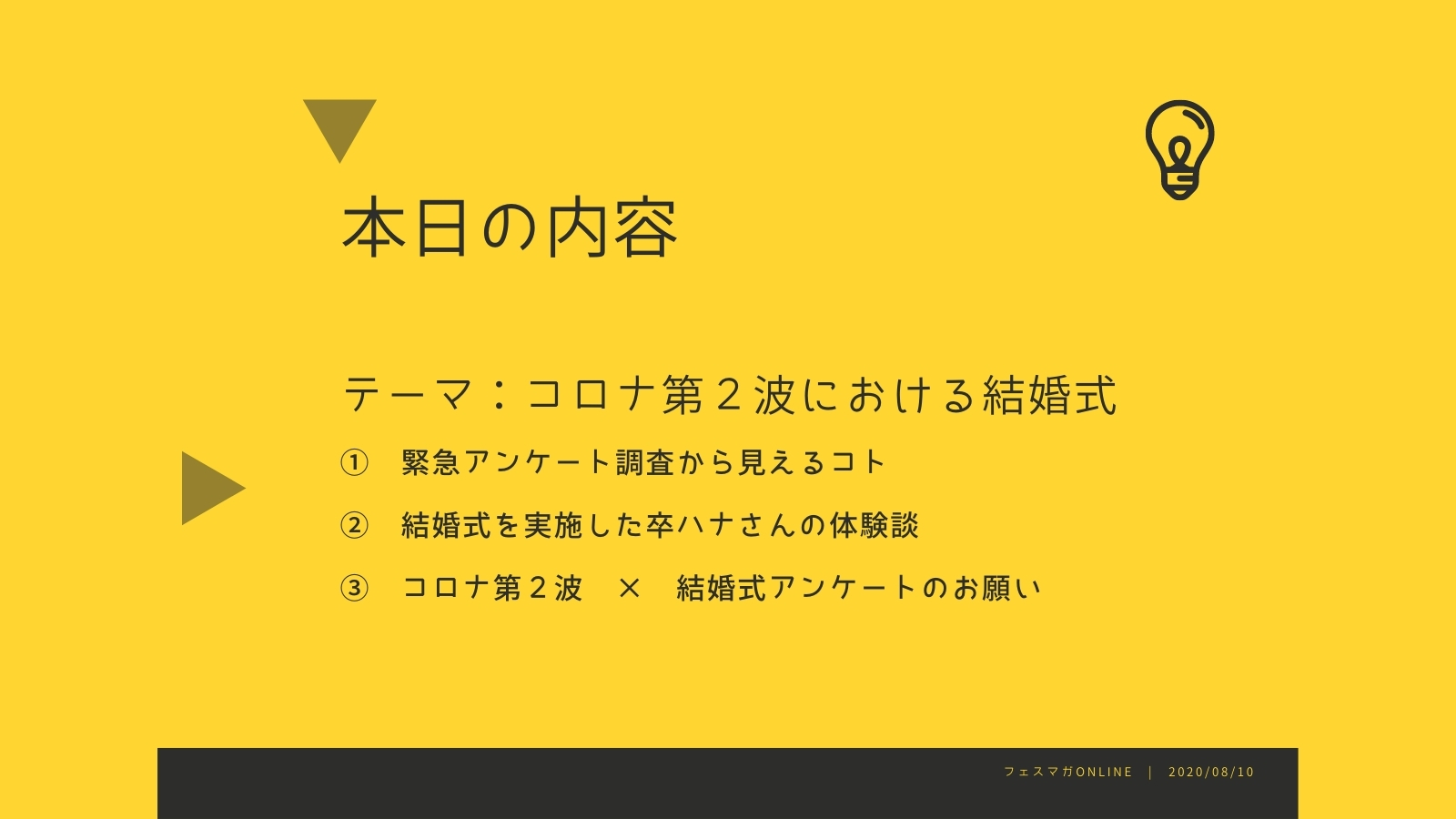 本日の内容

テーマ：コロナ第２波における結婚式

① 緊急アンケート調査から見えるコト

② 結婚式を実施した卒ハナさんの体験談

③ コロナ第２波 × 結婚式アンケートのお願い

フェスマガONLINE | 2020/08/10